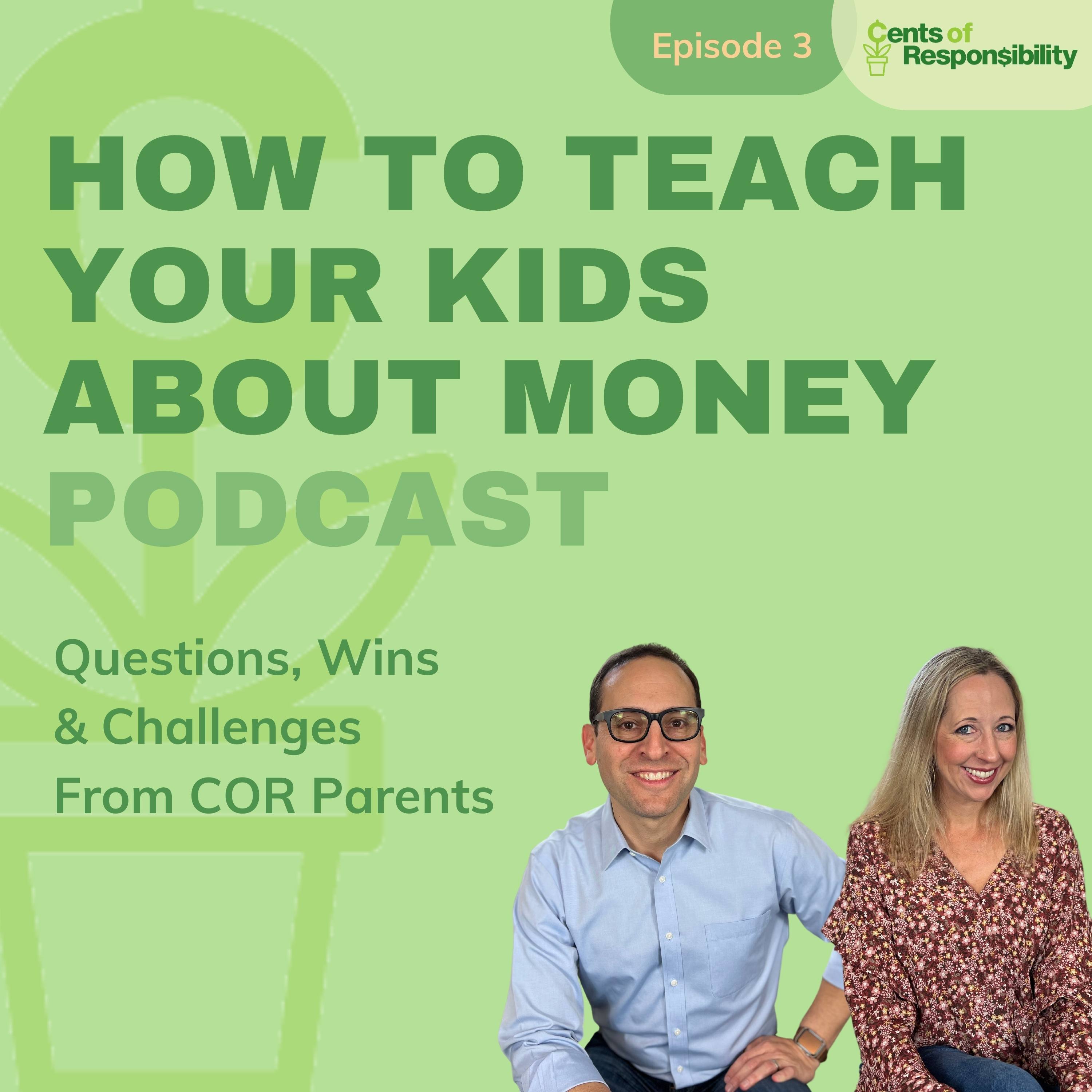 Episode 3

Cents of Respon$ibility

HOW TO TEACH YOUR KIDS ABOUT MONEY PODCAST

Questions, Wins & Challenges From COR Parents